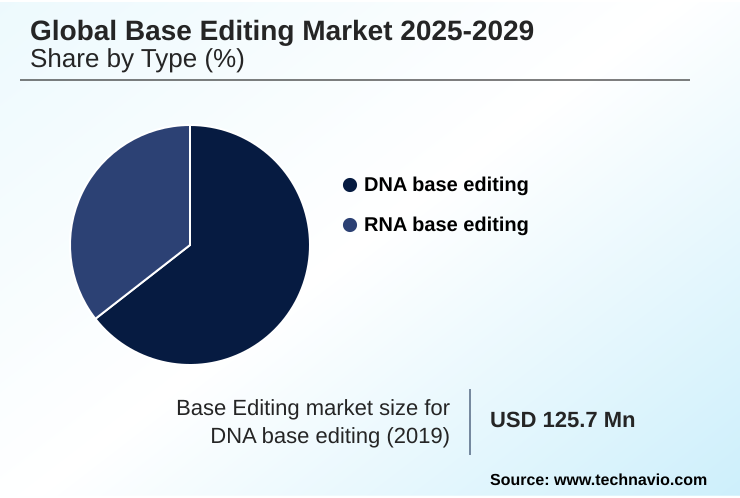 Global Base Editing Market 2025-2029
Share by Type (%)

DNA base editing
RNA base editing

Base Editing market size for DNA base editing (2019)

USD 125.7 Mn

Source: www.technavio.com